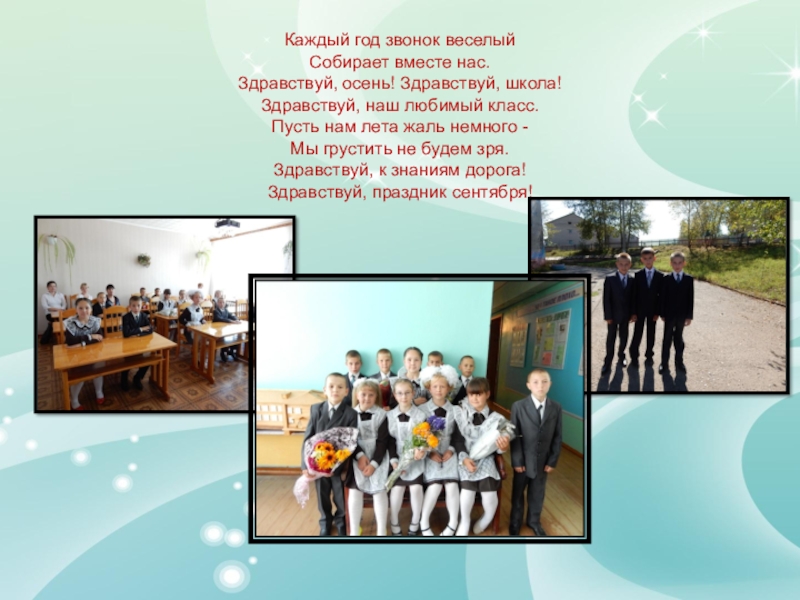 Каждый год звонок веселый
Собирает вместе нас.
Здравствуй, осень! Здравствуй, школа!
Здравствуй, наш любимый класс.
Пусть нам лета жаль немного -
Мы грустить не будем зря.
Здравствуй, к знаниям дорога!
Здравствуй, праздник сентября!